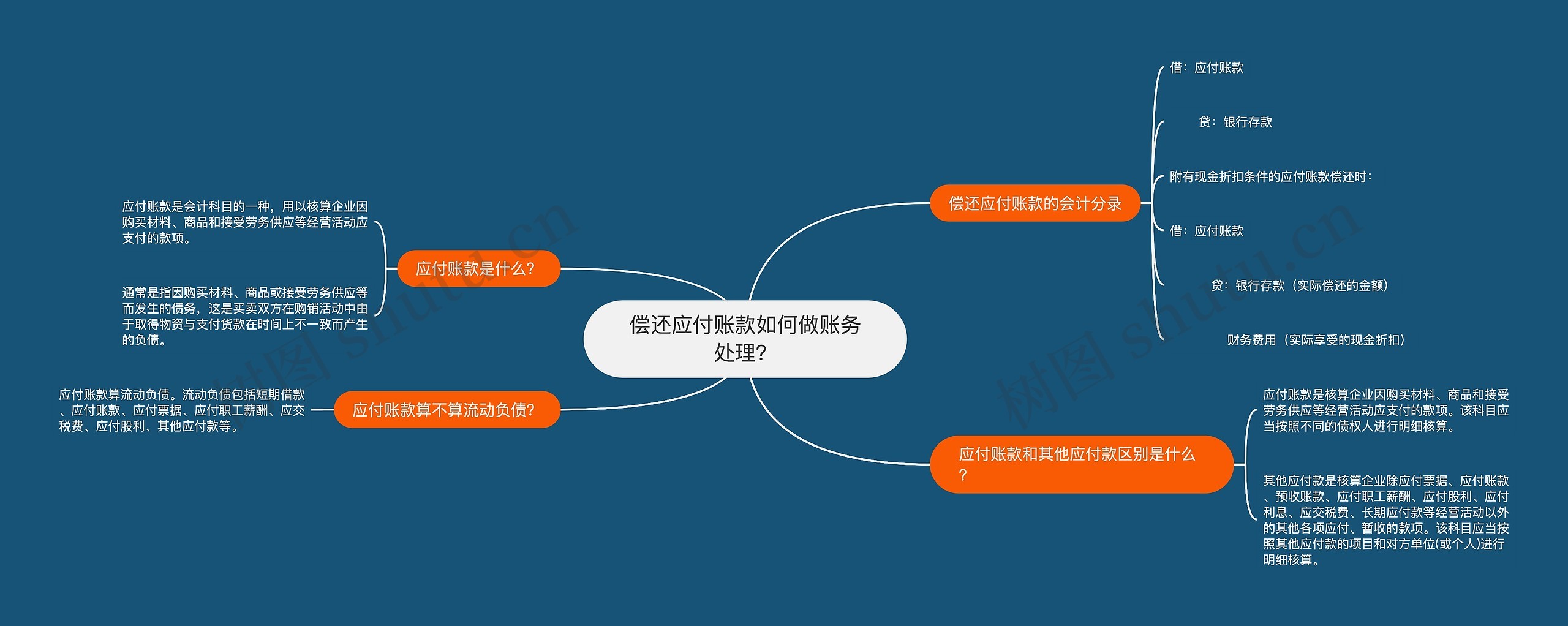 偿还应付账款如何做账务处理？

应付账款是什么？

应付账款是会计科目的一种，用以核算企业因购买材料、商品和接受劳务供应等经营活动应支付的款项。

通常是指因购买材料、商品或接受劳务供应等而发生的债务，这是买卖双方在购销活动中由于取得物资与支付货款在时间上不一致而产生的负债。

应付账款算不算流动负债？

应付账款算流动负债。流动负债包括短期借款、应付账款、应付票据、应付职工薪酬、应交税费、应付股利、其他应付款等。

偿还应付账款的会计分录

借：应付账款

贷：银行存款

附有现金折扣条件的应付账款偿还时：

借：应付账款

贷：银行存款（实际偿还的金额）

财务费用（实际享受的现金折扣）

应付账款和其他应付款区别是什么？

应付账款是核算企业因购买材料、商品和接受劳务供应等经营活动应支付的款项。该科目应当按照不同的债权人进行明细核算。

其他应付款是核算企业除应付票据、应付账款、预收账款、应付职工薪酬、应付股利、应付利息、应交税费、长期应付款等经营活动以外的其他各项应付、暂收的款项。该科目应当按照其他应付款的项目和对方单位(或个人)进行明细核算。

树图 shutu.cn

树图 shutu.cn